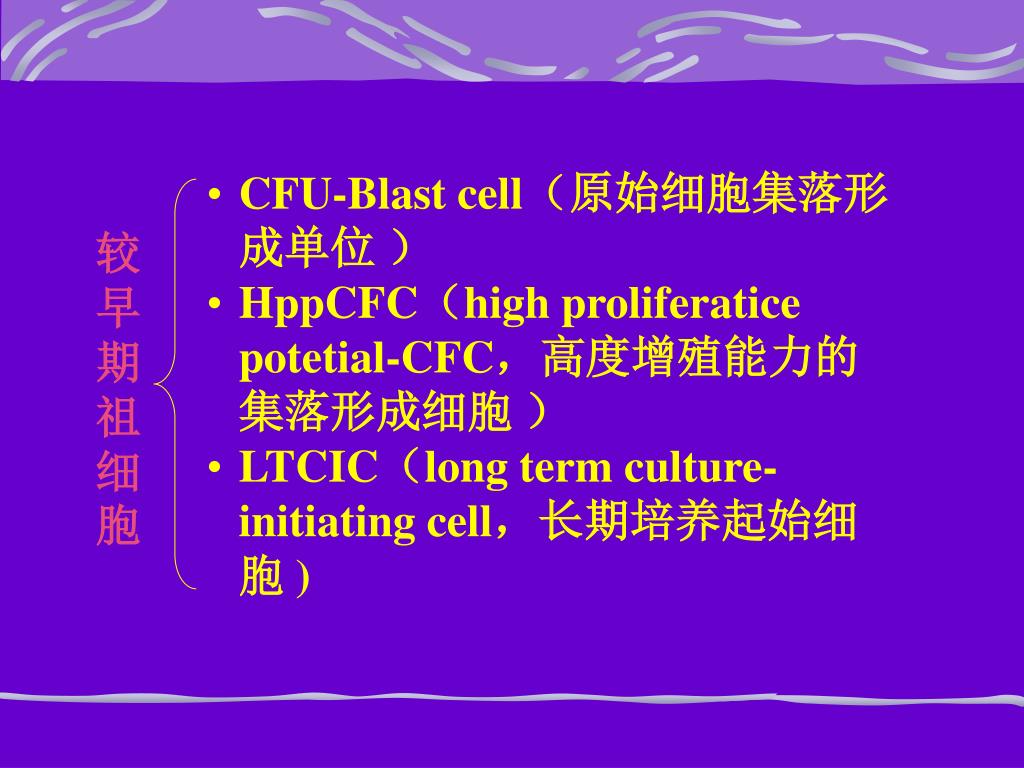 较早期祖细胞

• CFU-Blast cell（原始细胞集落形成单位 ）
• HppCFC（high proliferatice potetial-CFC，高度增殖能力的集落形成细胞 ）
• LTCIC（long term culture-initiating cell，长期培养起始细胞 )